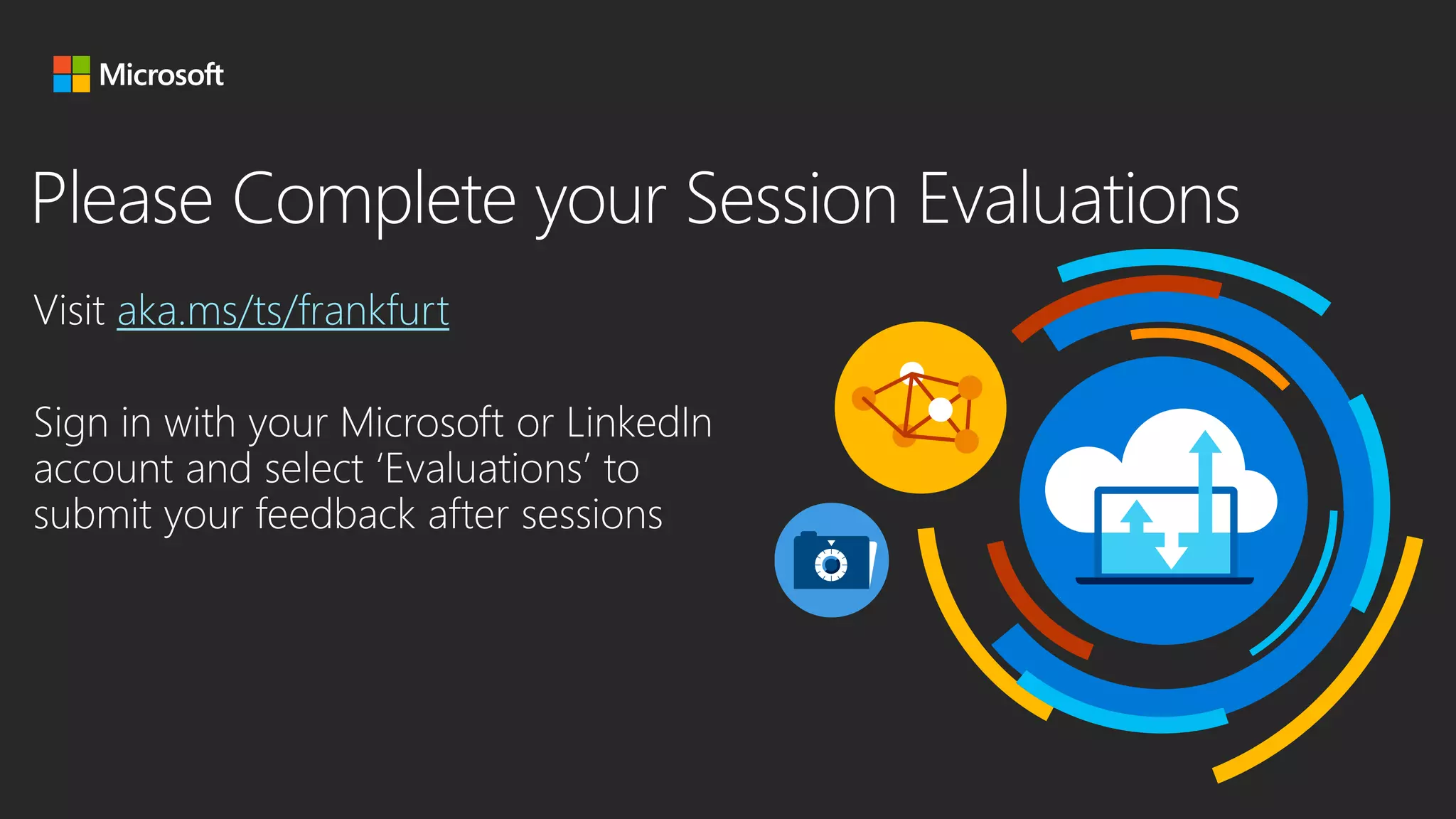 Microsoft

Please Complete your Session Evaluations

Visit aka.ms/ts/frankfurt

Sign in with your Microsoft or LinkedIn account and select ‘Evaluations’ to submit your feedback after sessions